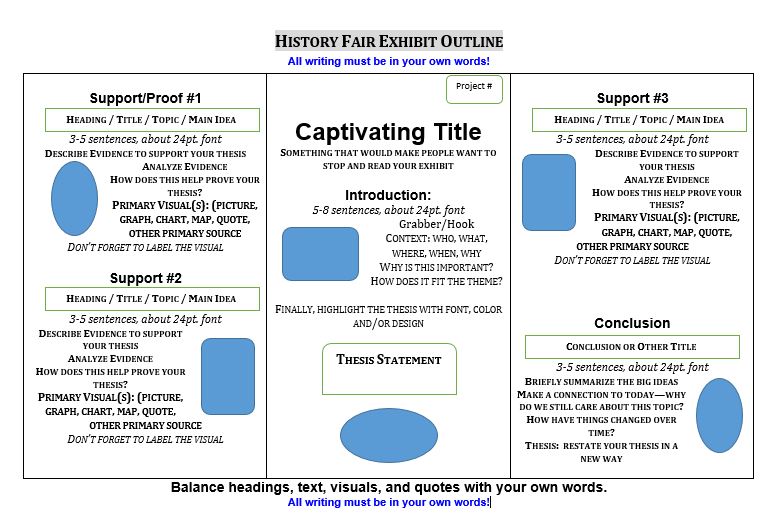 HISTORY FAIR EXHIBIT OUTLINE

All writing must be in your own words!

Support/Proof #1

HEADING / TITLE / TOPIC / MAIN IDEA

3-5 sentences, about 24pt. font

DESCRIBE EVIDENCE TO SUPPORT YOUR THESIS
ANALYZE EVIDENCE
HOW DOES THIS HELP PROVE YOUR THESIS?
PRIMARY VISUAL(S): (PICTURE, GRAPH, CHART, MAP, QUOTE, OTHER PRIMARY SOURCE
DON'T FORGET TO LABEL THE VISUAL

Support #2

HEADING / TITLE / TOPIC / MAIN IDEA

3-5 sentences, about 24pt. font

DESCRIBE EVIDENCE TO SUPPORT YOUR THESIS
ANALYZE EVIDENCE
HOW DOES THIS HELP PROVE YOUR THESIS?
PRIMARY VISUAL(S): (PICTURE, GRAPH, CHART, MAP, QUOTE, OTHER PRIMARY SOURCE
DON'T FORGET TO LABEL THE VISUAL

Project #

Captivating Title

SOMETHING THAT WOULD MAKE PEOPLE WANT TO STOP AND READ YOUR EXHIBIT

Introduction:

5-8 sentences, about 24pt. font

Grabber/Hook
CONTEXT: WHO, WHAT, WHERE, WHEN, WHY
WHY IS THIS IMPORTANT?
HOW DOES IT FIT THE THEME?

FINALLY, HIGHLIGHT THE THESIS WITH FONT, COLOR AND/OR DESIGN

THESIS STATEMENT

Support #3

HEADING / TITLE / TOPIC / MAIN IDEA

3-5 sentences, about 24pt. font

DESCRIBE EVIDENCE TO SUPPORT YOUR THESIS
ANALYZE EVIDENCE
HOW DOES THIS HELP PROVE YOUR THESIS?
PRIMARY VISUAL(S): (PICTURE, GRAPH, CHART, MAP, QUOTE, OTHER PRIMARY SOURCE
DON'T FORGET TO LABEL THE VISUAL

Conclusion

CONCLUSION OR OTHER TITLE

3-5 sentences, about 24pt. font

BRIEFLY SUMMARIZE THE BIG IDEAS
MAKE A CONNECTION TO TODAY—WHY DO WE STILL CARE ABOUT THIS TOPIC?
HOW HAVE THINGS CHANGED OVER TIME?
THESIS: RESTATE YOUR THESIS IN A NEW WAY

Balance headings, text, visuals, and quotes with your own words.

All writing must be in your own words!